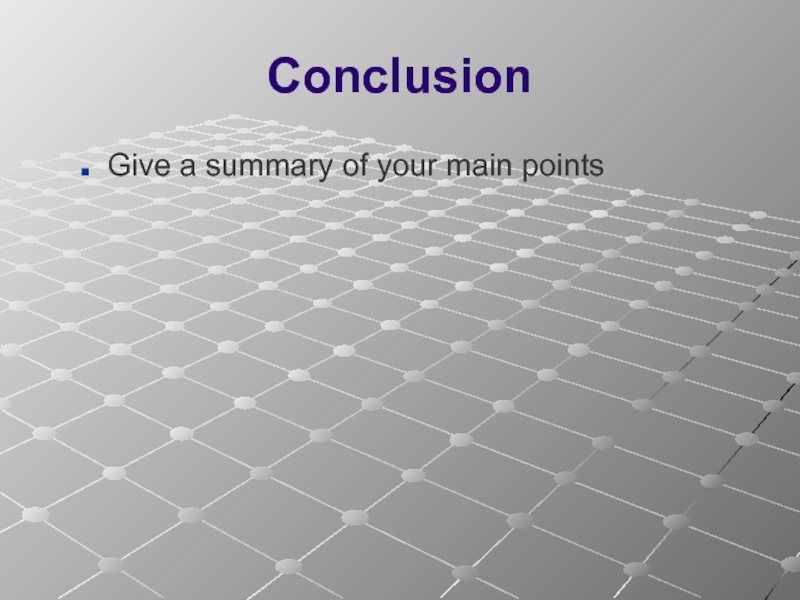 Conclusion

Give a summary of your main points